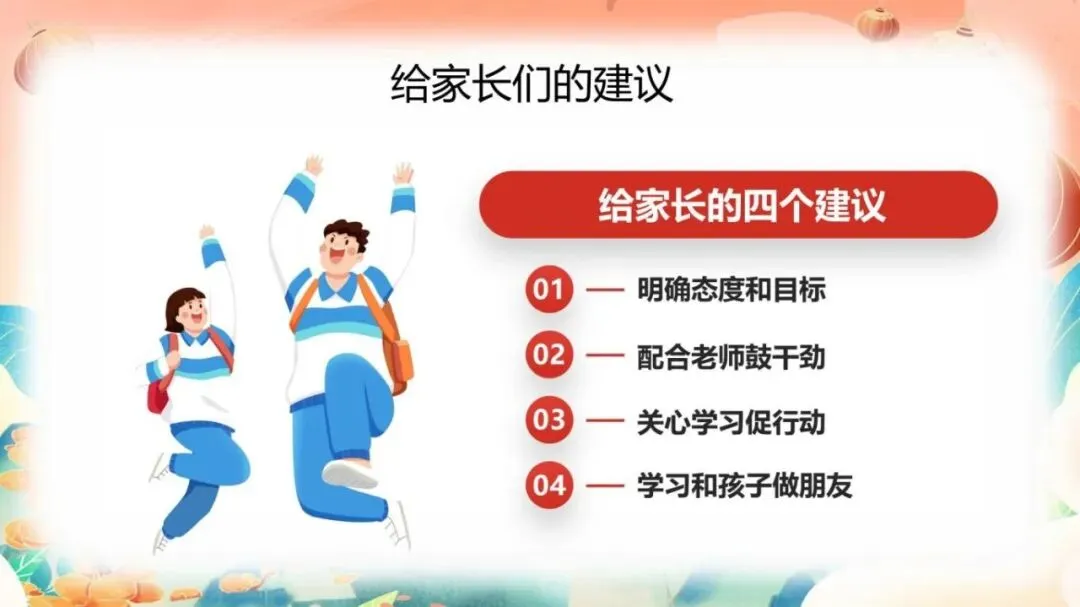 给家长们的建议

给家长的四个建议

01 — 明确态度和目标

02 — 配合老师鼓干劲

03 — 关心学习促行动

04 — 学习和孩子做朋友